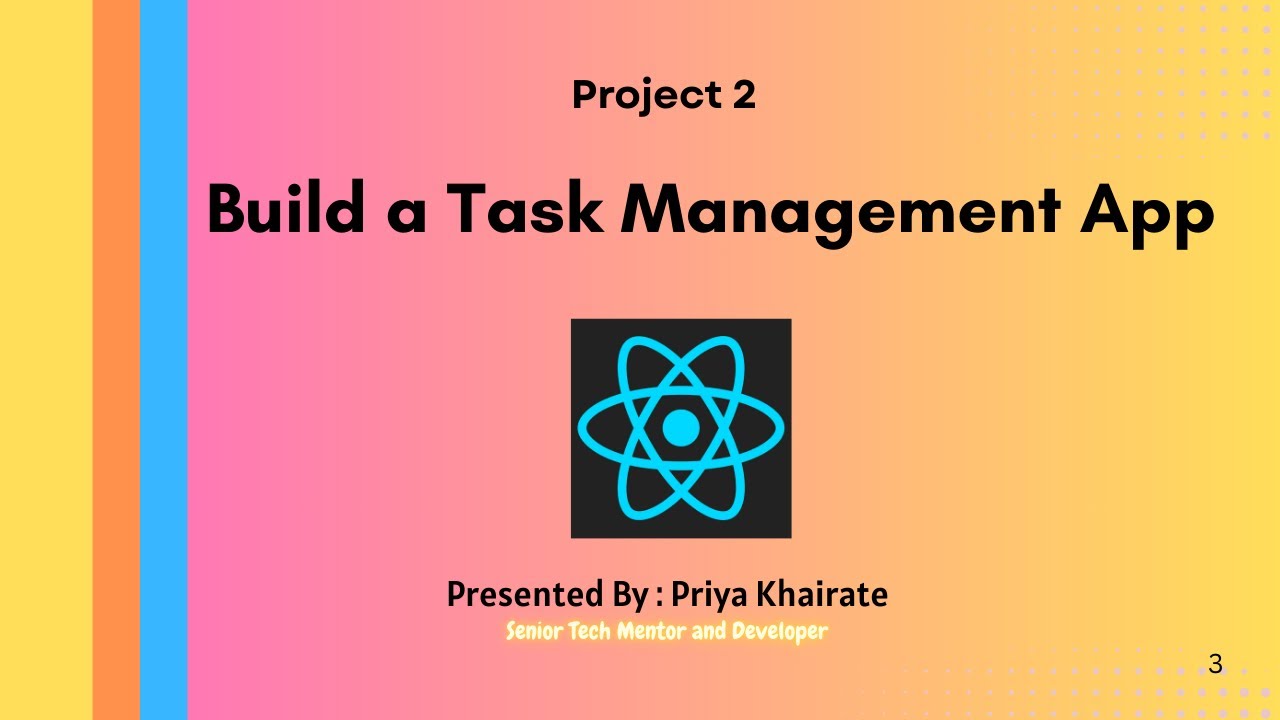 Project 2

Build a Task Management App

Presented By : Priya Khairate

Senior Tech Mentor and Developer

3